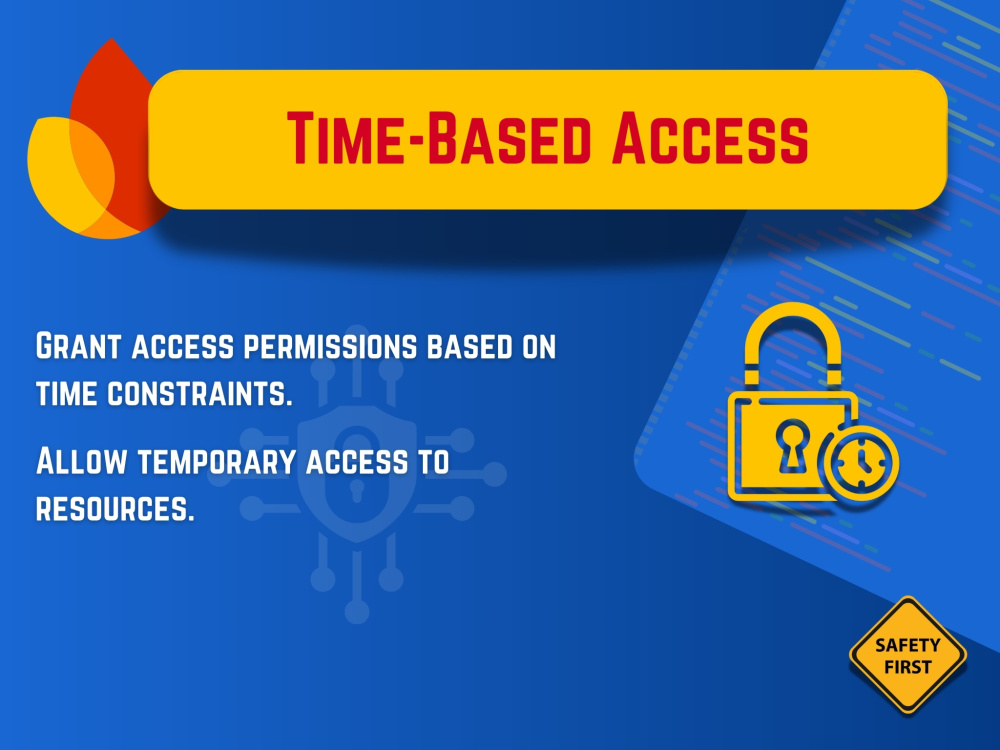 Time-Based Access

Grant access permissions based on time constraints.

Allow temporary access to resources.

SAFETY FIRST